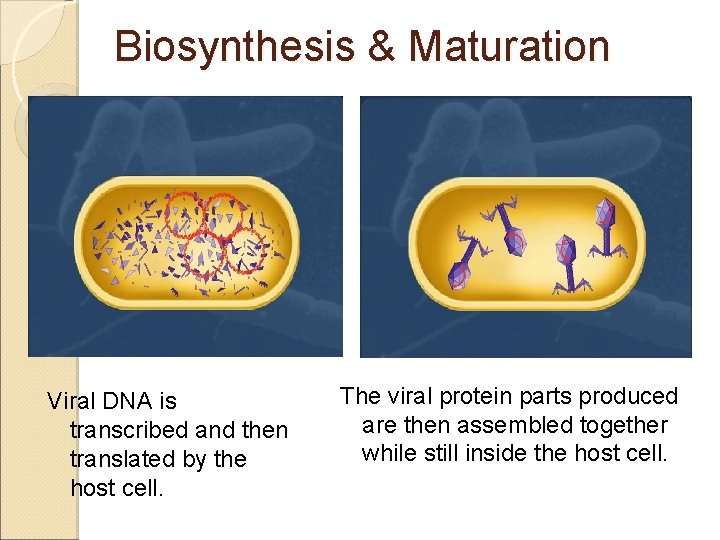 Biosynthesis & Maturation

Viral DNA is transcribed and then translated by the host cell.

The viral protein parts produced are then assembled together while still inside the host cell.